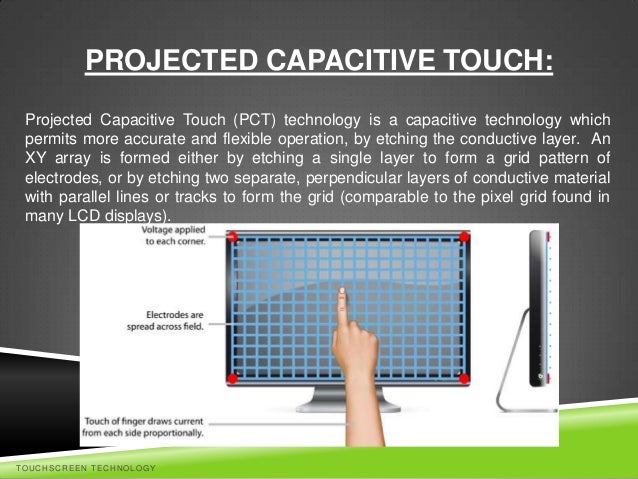 PROJECTED CAPACITIVE TOUCH:

Projected Capacitive Touch (PCT) technology is a capacitive technology which permits more accurate and flexible operation, by etching the conductive layer. An XY array is formed either by etching a single layer to form a grid pattern of electrodes, or by etching two separate, perpendicular layers of conductive material with parallel lines or tracks to form the grid (comparable to the pixel grid found in many LCD displays).

Voltage applied to each corner.

Electrodes are spread across field.

Touch of finger draws current from each side proportionally.

TOUCHSCREEN TECHNOLOGY